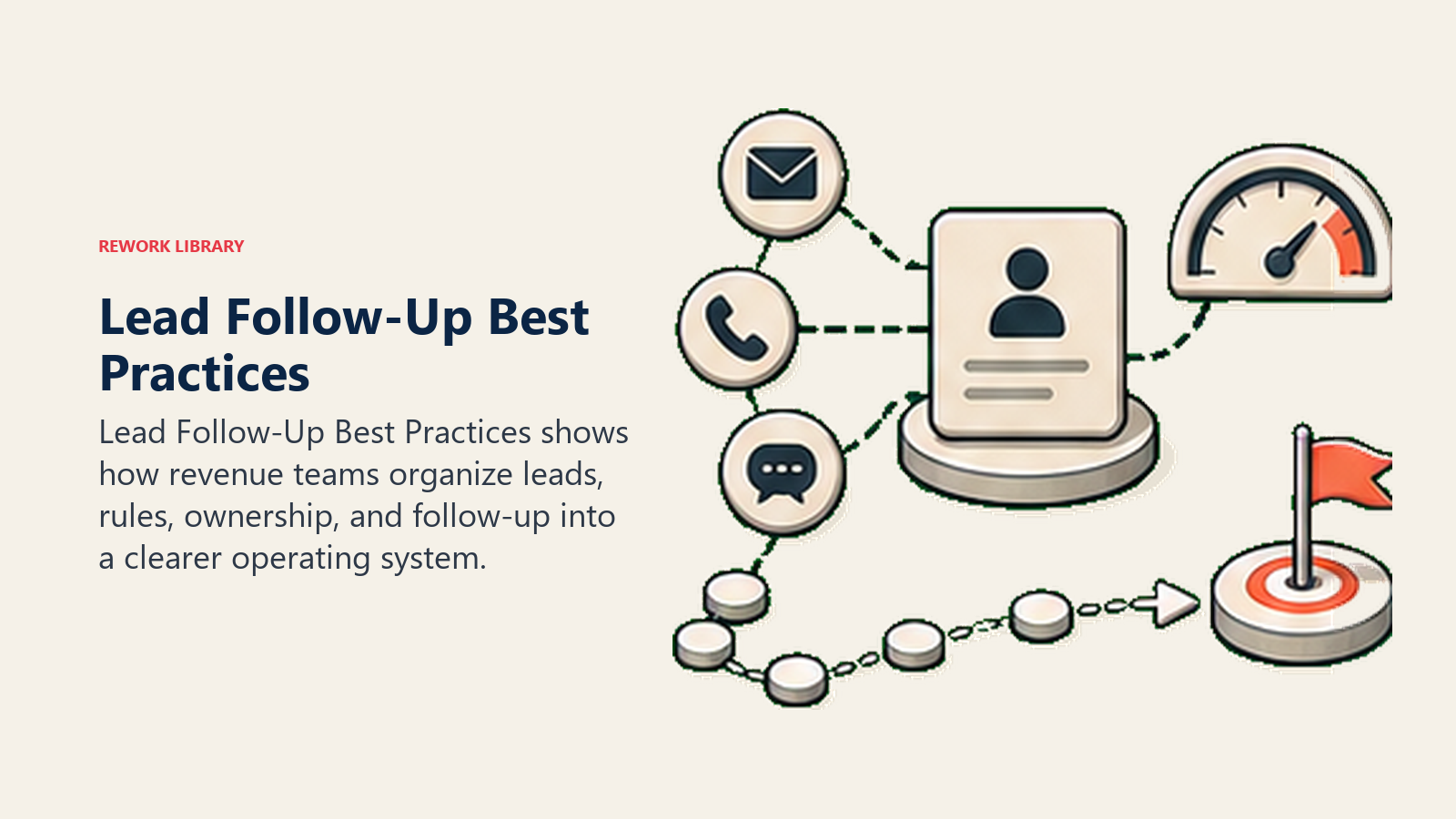 REWORK LIBRARY

Lead Follow-Up Best Practices

Lead Follow-Up Best Practices shows how revenue teams organize leads, rules, ownership, and follow-up into a clearer operating system.